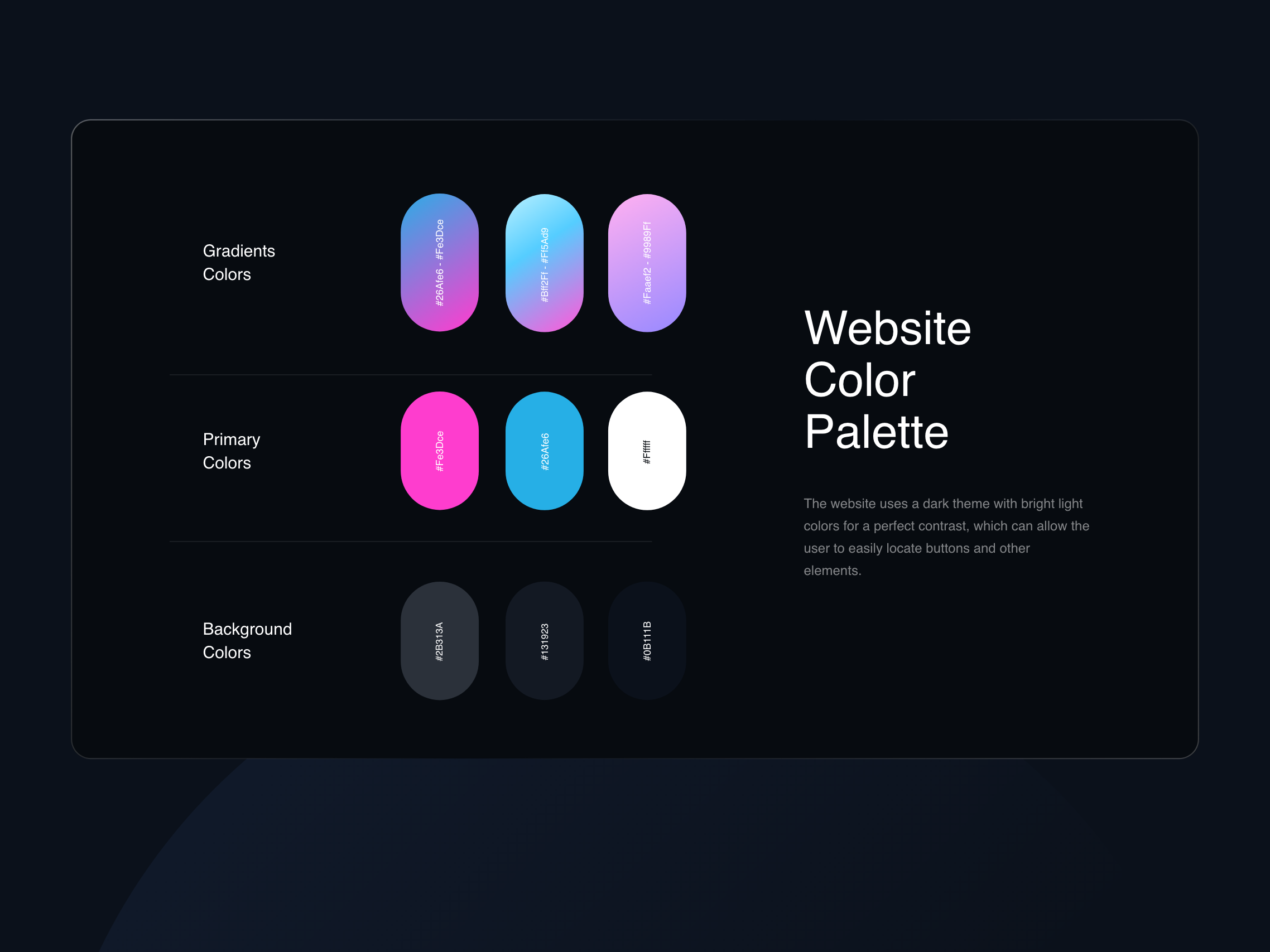 Gradients Colors

#26Afe6 - #Fe3Dce

#Bff2Ff - #Ff5Ad9

#Faaef2 - #9989Ff

Primary Colors

#Fe3Dce

#26Afe6

#Ffffff

Background Colors

#2B313A

#131923

#0B111B

Website Color Palette

The website uses a dark theme with bright light colors for a perfect contrast, which can allow the user to easily locate buttons and other elements.